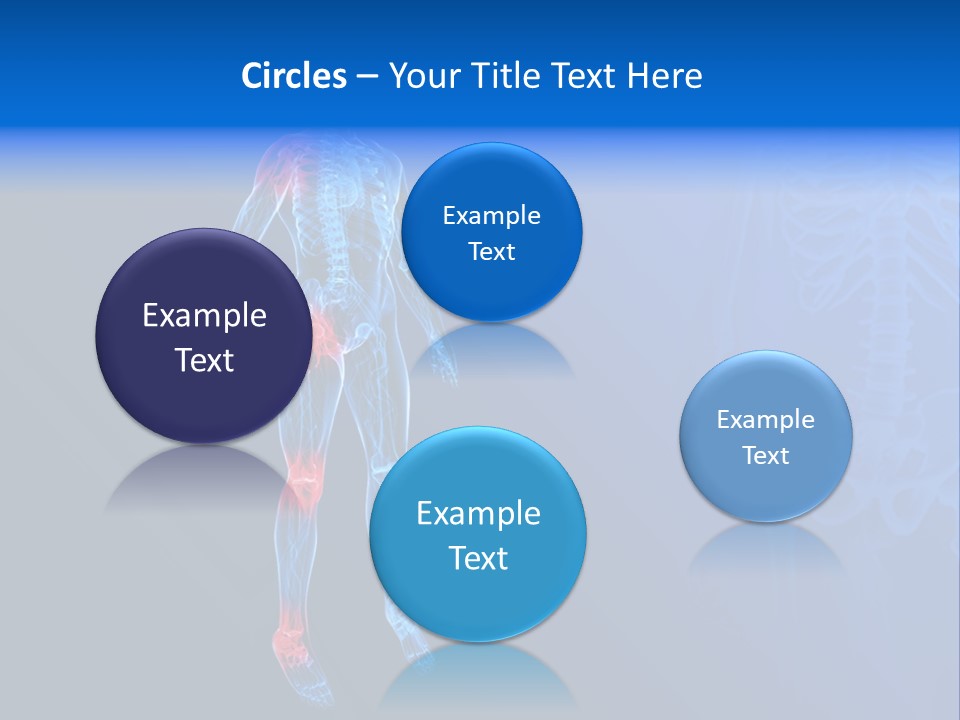 Circles – Your Title Text Here

Example Text

Example Text

Example Text

Example Text